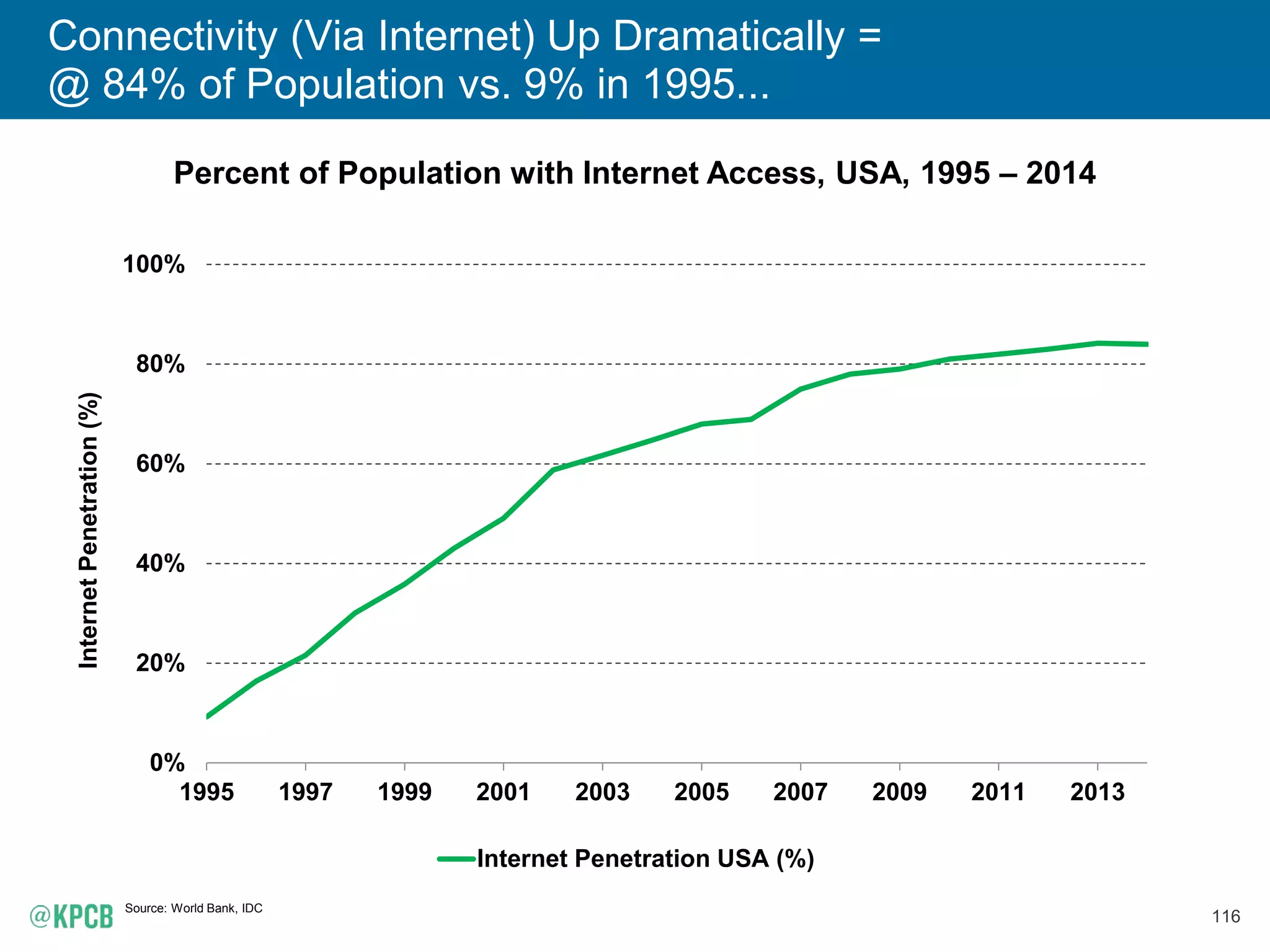 Connectivity (Via Internet) Up Dramatically = @ 84% of Population vs. 9% in 1995...

Percent of Population with Internet Access, USA, 1995 – 2014

Internet Penetration (%)

100%
80%
60%
40%
20%
0%

1995 1997 1999 2001 2003 2005 2007 2009 2011 2013

Internet Penetration USA (%)

@KPCB

Source: World Bank, IDC

116